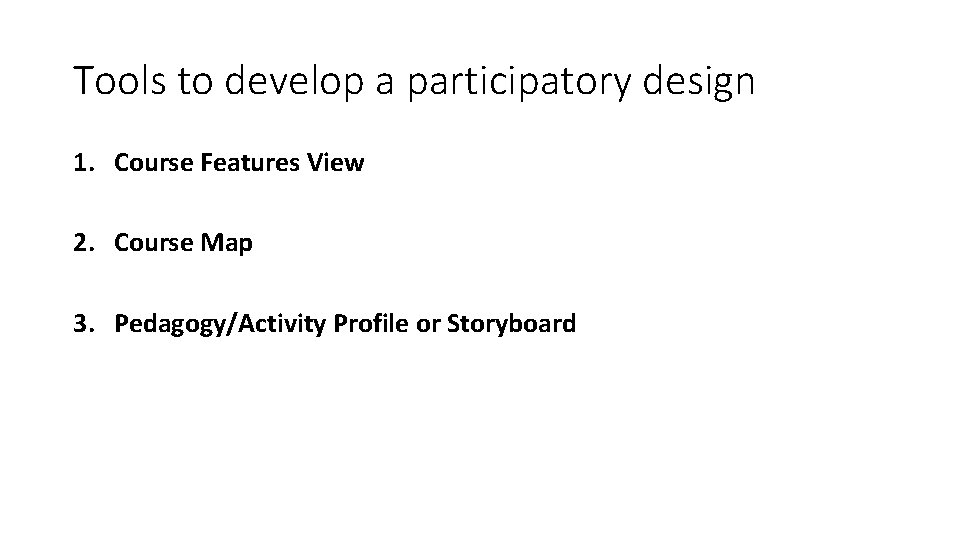 Tools to develop a participatory design

1. Course Features View

2. Course Map

3. Pedagogy/Activity Profile or Storyboard